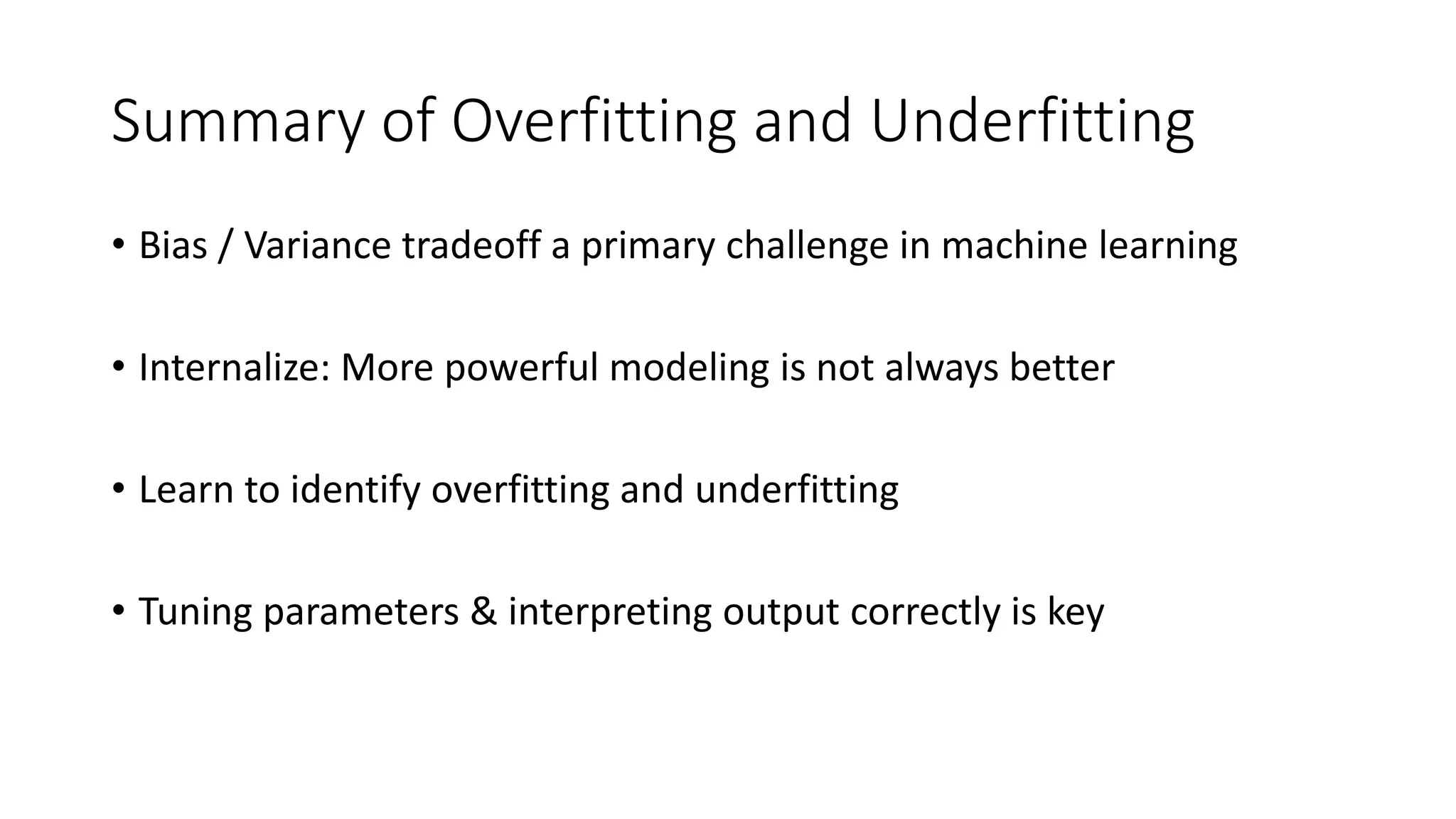 Summary of Overfitting and Underfitting

• Bias / Variance tradeoff a primary challenge in machine learning

• Internalize: More powerful modeling is not always better

• Learn to identify overfitting and underfitting

• Tuning parameters & interpreting output correctly is key